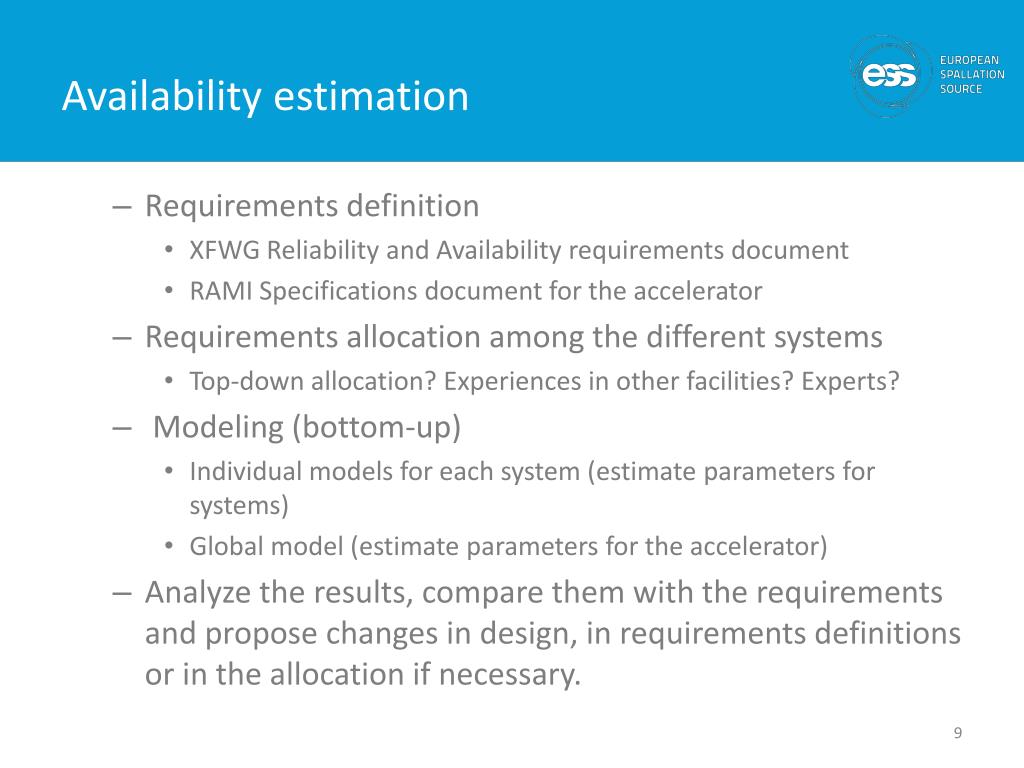 Availability estimation

ess EUROPEAN SPALLATION SOURCE

– Requirements definition
• XFWG Reliability and Availability requirements document
• RAMI Specifications document for the accelerator
– Requirements allocation among the different systems
• Top-down allocation? Experiences in other facilities? Experts?
– Modeling (bottom-up)
• Individual models for each system (estimate parameters for systems)
• Global model (estimate parameters for the accelerator)
– Analyze the results, compare them with the requirements and propose changes in design, in requirements definitions or in the allocation if necessary.

9